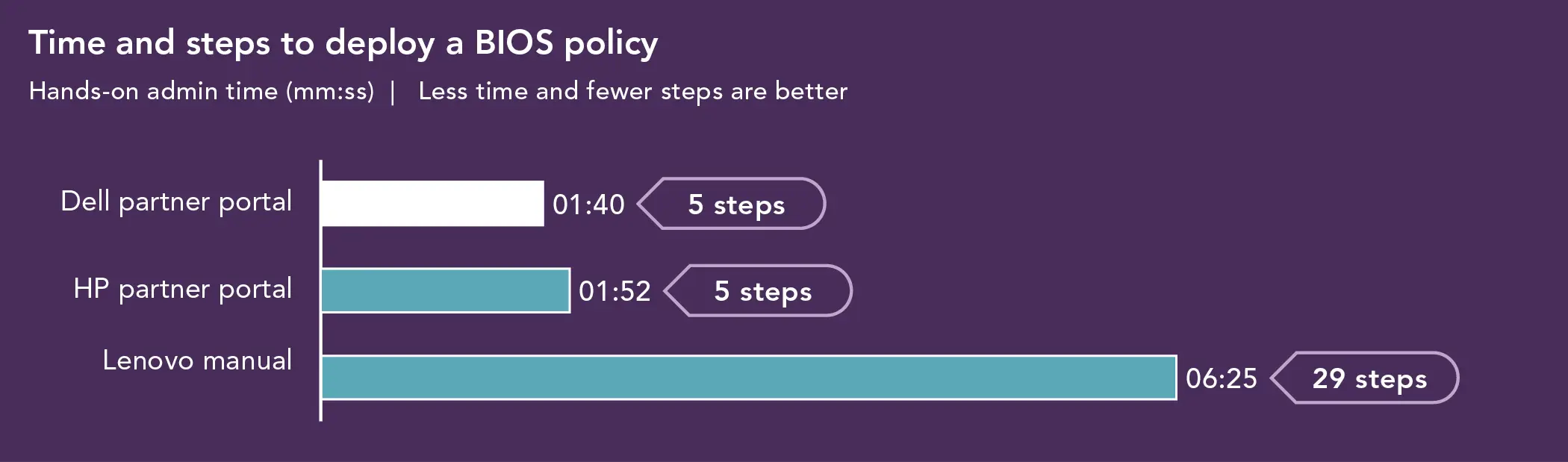 Time and steps to deploy a BIOS policy

Hands-on admin time (mm:ss) | Less time and fewer steps are better

Dell partner portal 01:40 5 steps

HP partner portal 01:52 5 steps

Lenovo manual 06:25 29 steps